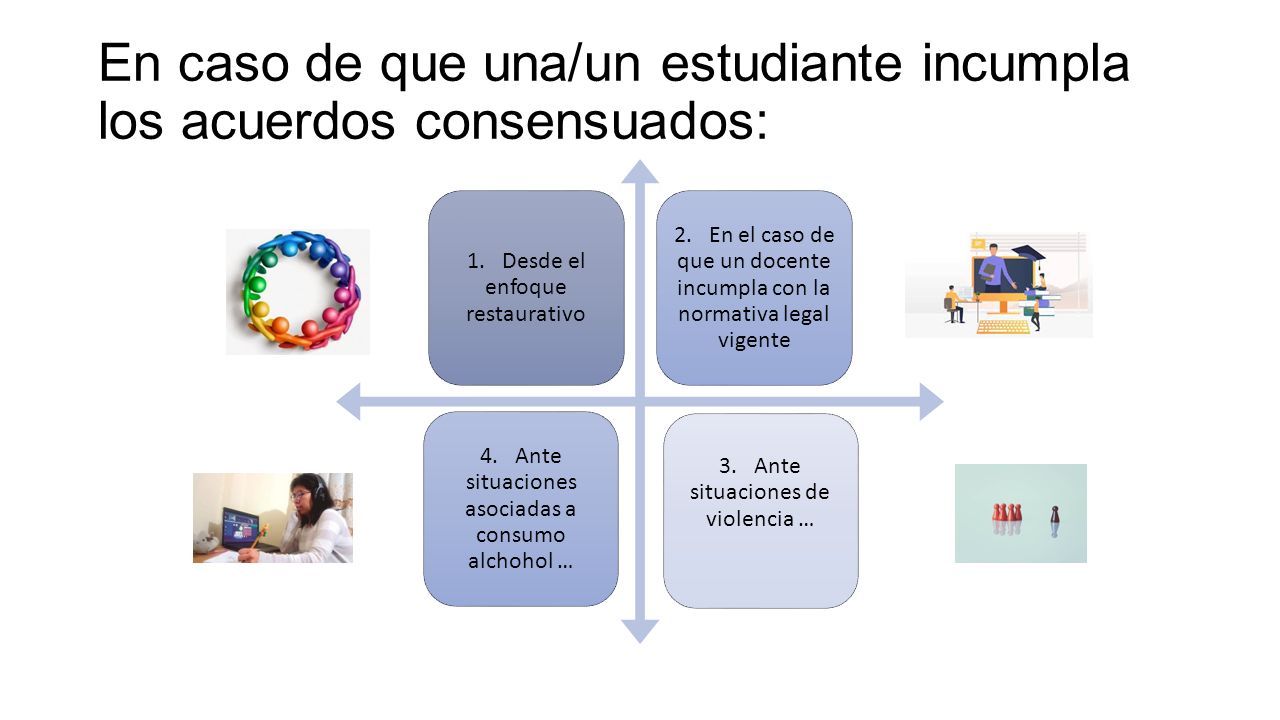 En caso de que una/un estudiante incumpla los acuerdos consensuados:

1. Desde el enfoque restaurativo

2. En el caso de que un docente incumpla con la normativa legal vigente

4. Ante situaciones asociadas a consumo alchohol …

3. Ante situaciones de violencia …